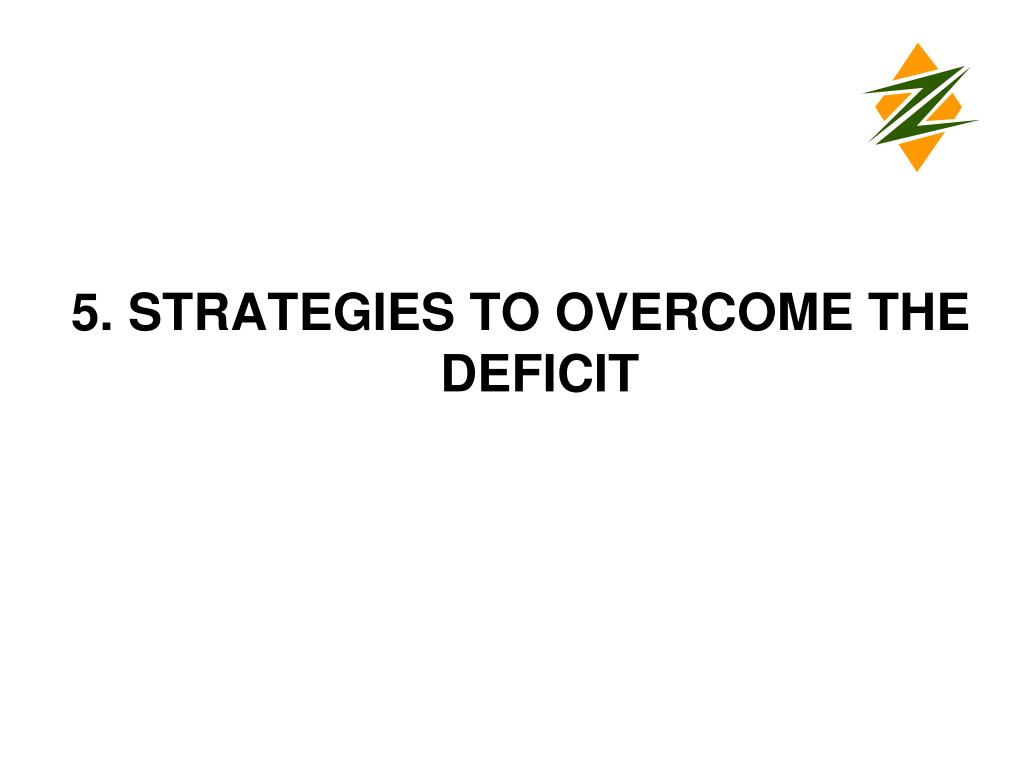 5. STRATEGIES TO OVERCOME THE DEFICIT